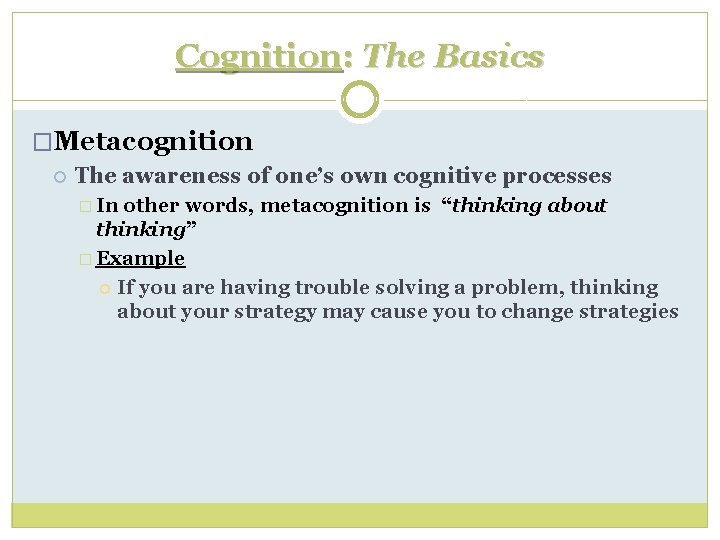 Cognition: The Basics

Metacognition

The awareness of one's own cognitive processes

In other words, metacognition is "thinking about thinking"

Example

If you are having trouble solving a problem, thinking about your strategy may cause you to change strategies